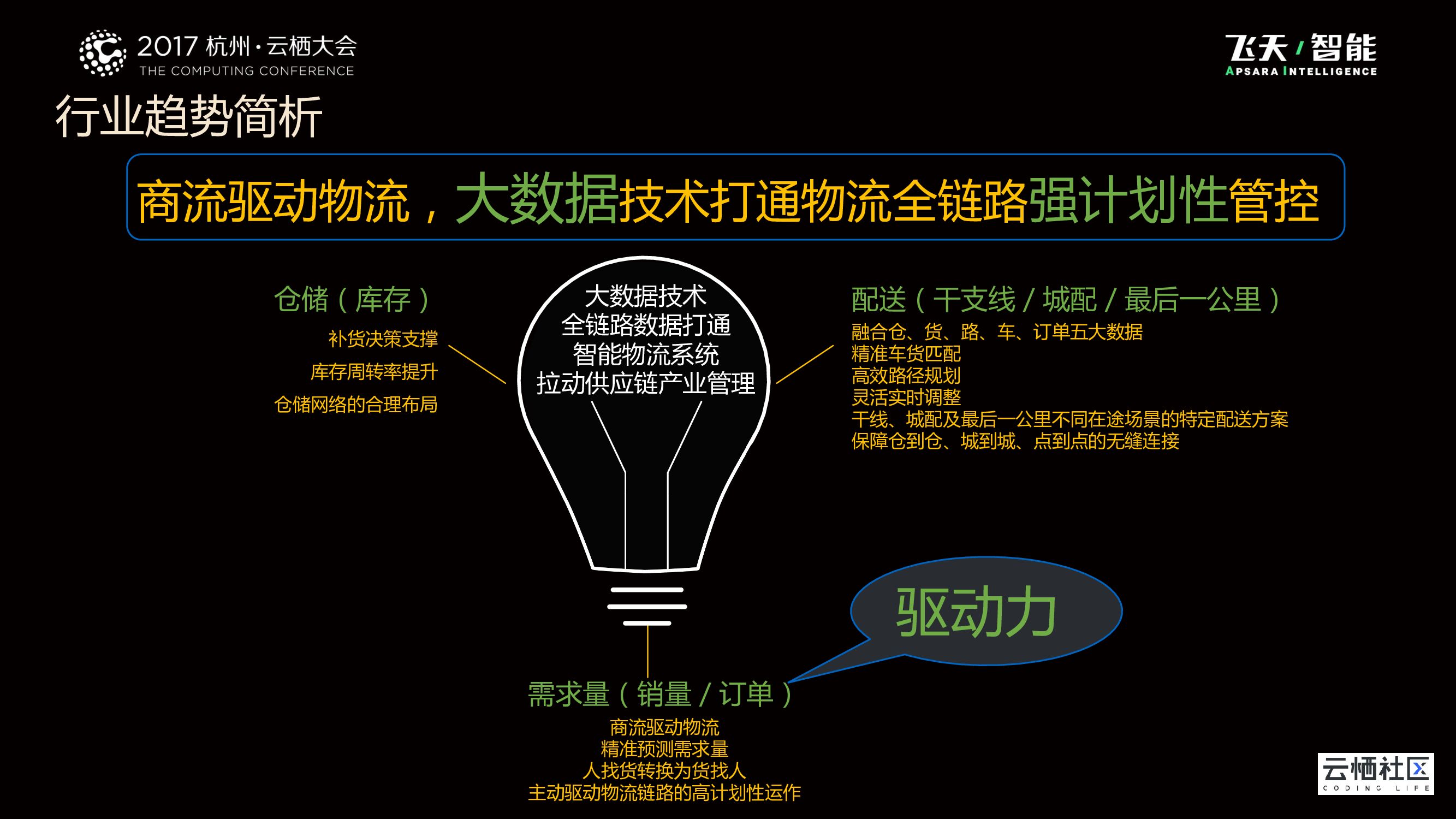 2017 杭州·云栖大会
THE COMPUTING CONFERENCE

飞天 / 智能
APSARA INTELLIGENCE

行业趋势简析

商流驱动物流，大数据技术打通物流全链路强计划性管控

仓储（库存）
补货决策支撑
库存周转率提升
仓储网络的合理布局

大数据技术
全链路数据打通
智能物流系统
拉动供应链产业管理

配送（干支线 / 城配 / 最后一公里）
融合仓、货、路、车、订单五大数据
精准车货匹配
高效路径规划
灵活实时调整
干线、城配及最后一公里不同在途场景的特定配送方案
保障仓到仓、城到城、点到点的无缝连接

驱动力

需求量（销量 / 订单）
商流驱动物流
精准预测需求量
人找货转换为货找人
主动驱动物流链路的高计划性运作

云栖社区
CODING LIFE